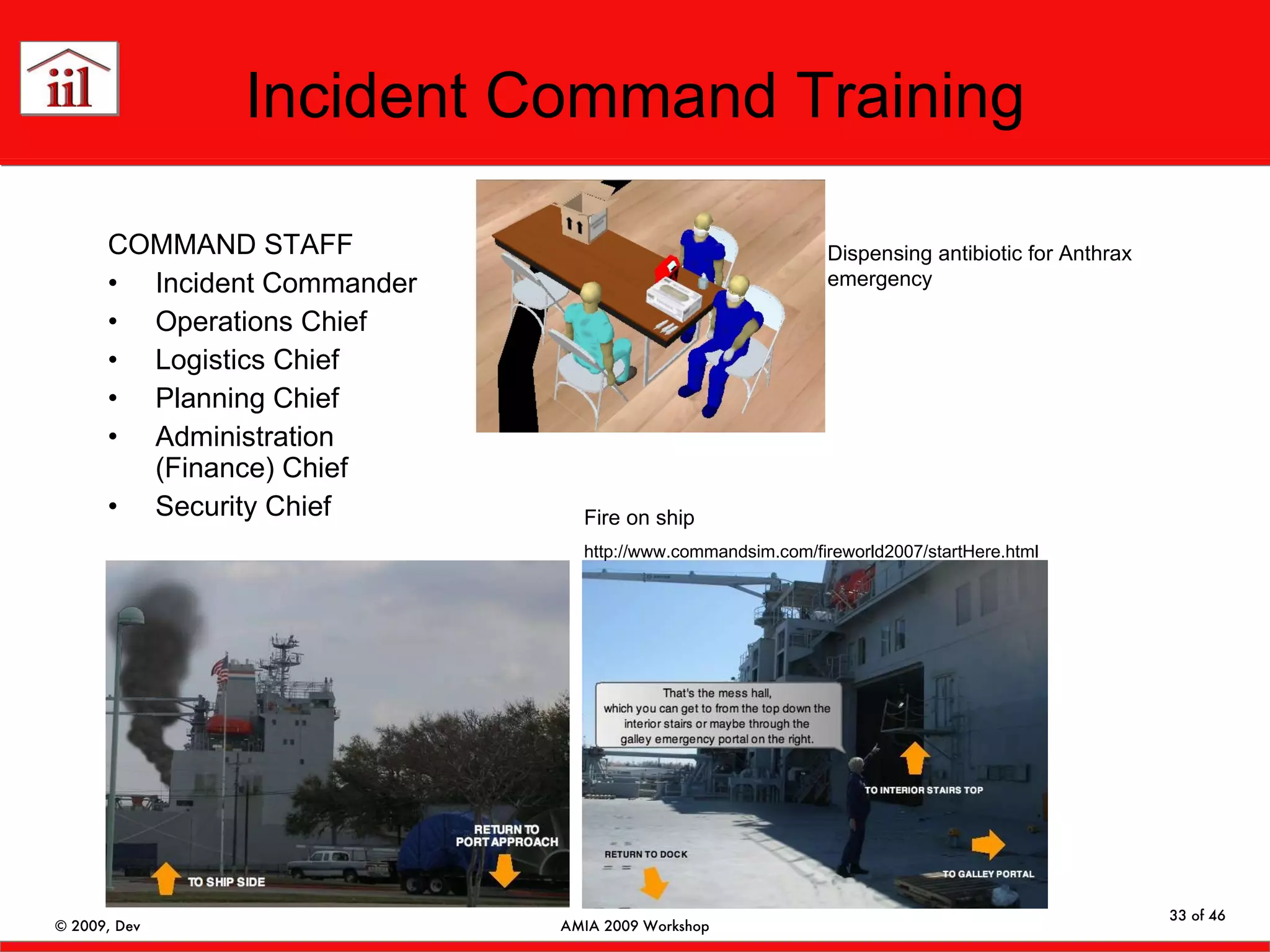 iil

Incident Command Training

COMMAND STAFF
• Incident Commander
• Operations Chief
• Logistics Chief
• Planning Chief
• Administration (Finance) Chief
• Security Chief

Dispensing antibiotic for Anthrax emergency

Fire on ship

http://www.commandsim.com/fireworld2007/startHere.html

RETURN TO PORT APPROACH

TO SHIP SIDE

That's the mess hall, which you can get to from the top down the interior stairs or maybe through the galley emergency portal on the right.

TO INTERIOR STAIRS TOP

RETURN TO DOCK

TO GALLEY PORTAL

© 2009, Dev

AMIA 2009 Workshop

33 of 46